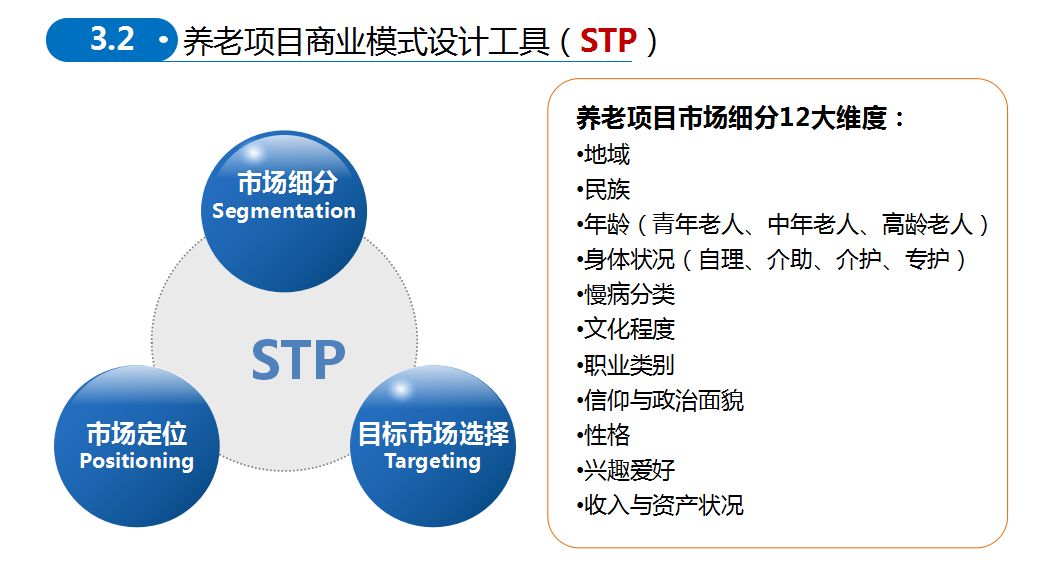 3.2 • 养老项目商业模式设计工具（STP）

市场细分
Segmentation

STP

市场定位
Positioning

目标市场选择
Targeting

养老项目市场细分12大维度：
•地域
•民族
•年龄（青年老人、中年老人、高龄老人）
•身体状况（自理、介助、介护、专护）
•慢病分类
•文化程度
•职业类别
•信仰与政治面貌
•性格
•兴趣爱好
•收入与资产状况